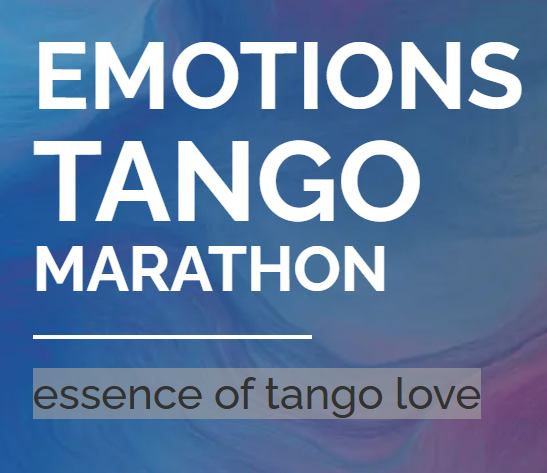 EMOTIONS
TANGO
MARATHON

essence of tango love